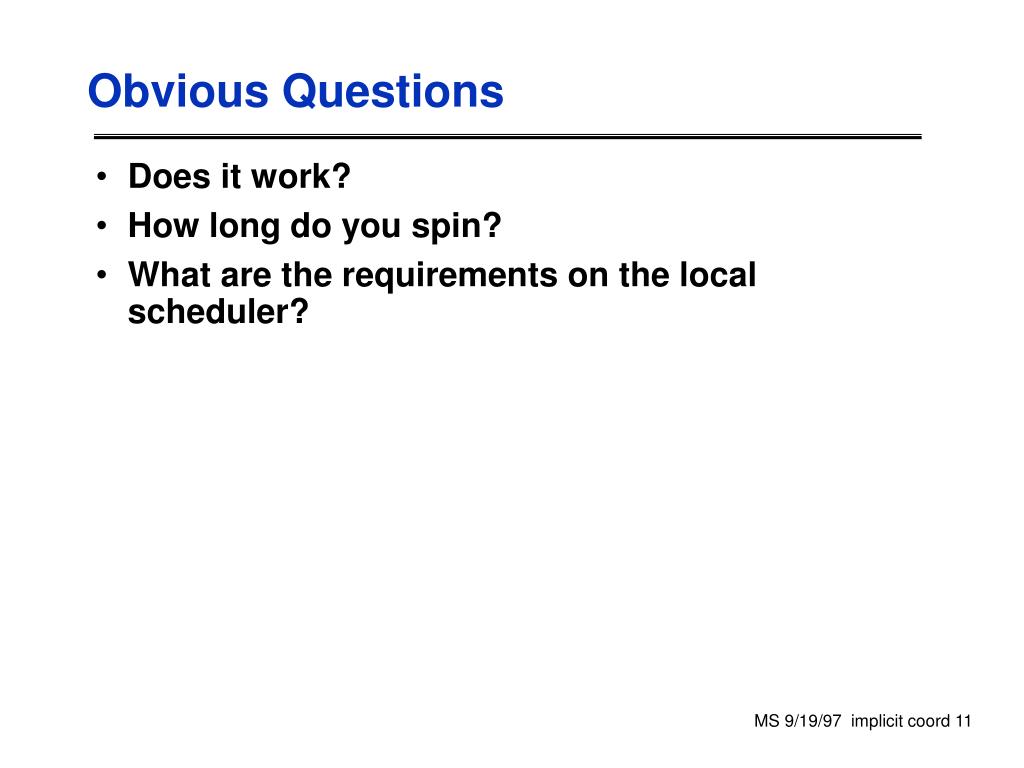 Obvious Questions

• Does it work?
• How long do you spin?
• What are the requirements on the local scheduler?

MS 9/19/97 implicit coord 11